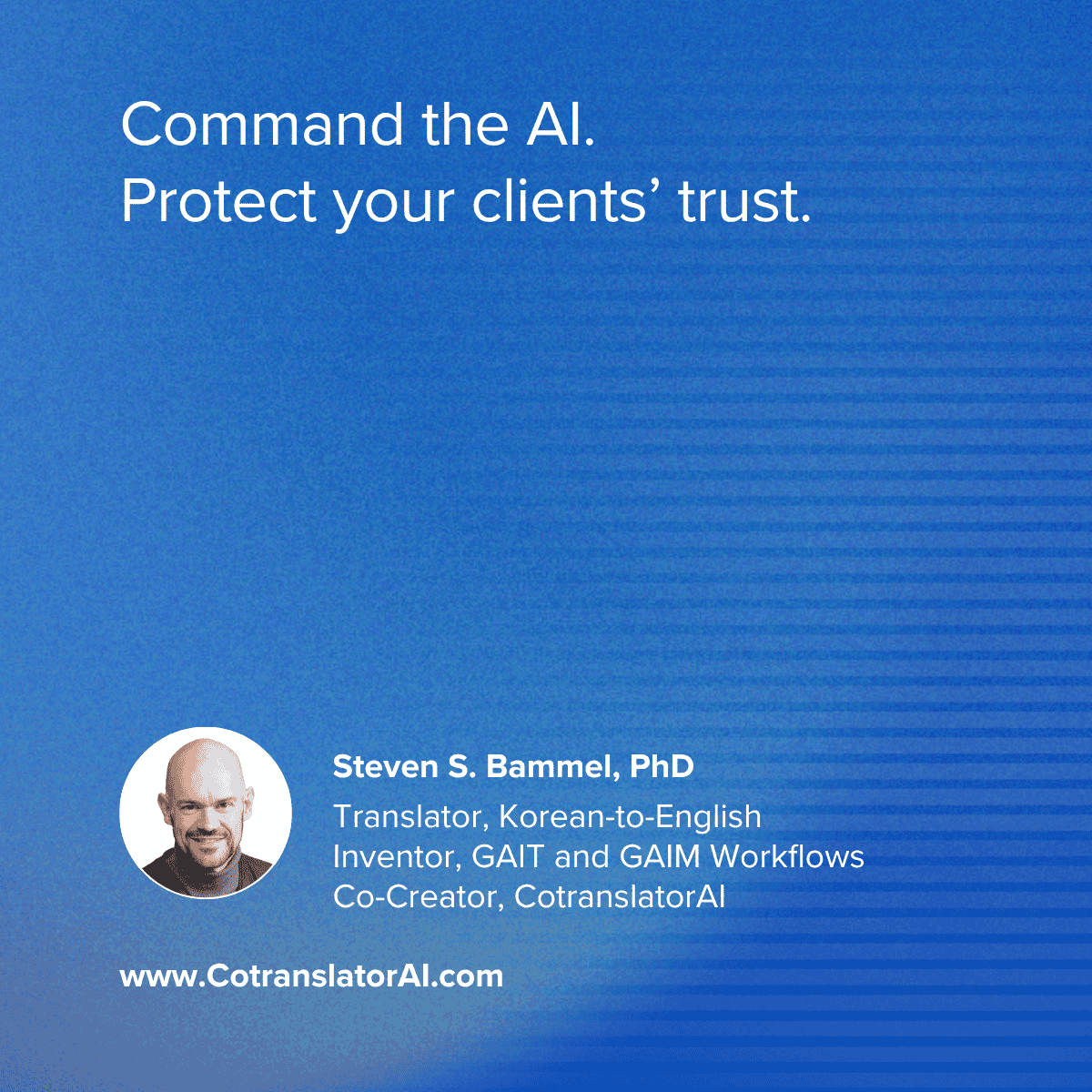 Command the AI.
Protect your clients’ trust.

Steven S. Bammel, PhD

Translator, Korean-to-English
Inventor, GAIT and GAIM Workflows
Co-Creator, CotranslatorAI

www.CotranslatorAI.com